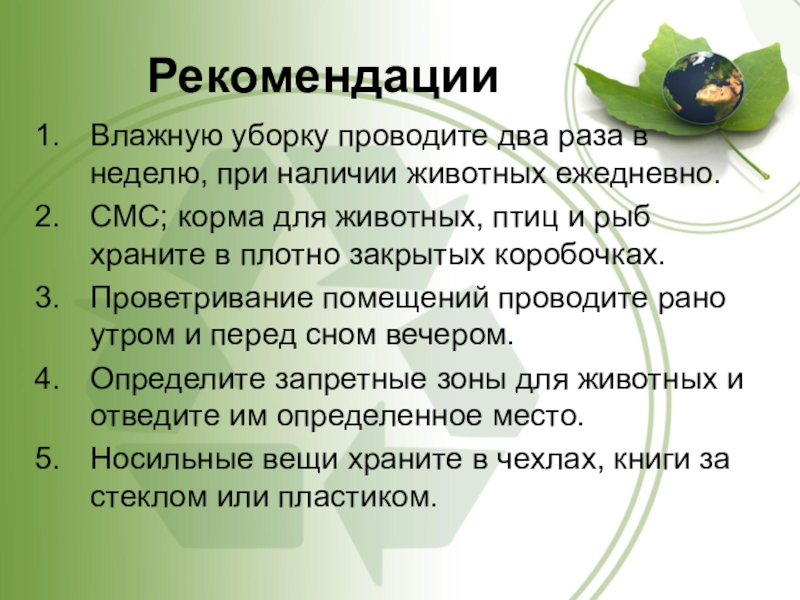 Рекомендации

1. Влажную уборку проводите два раза в неделю, при наличии животных ежедневно.
2. СМС; корма для животных, птиц и рыб храните в плотно закрытых коробочках.
3. Проветривание помещений проводите рано утром и перед сном вечером.
4. Определите запретные зоны для животных и отведите им определенное место.
5. Носильные вещи храните в чехлах, книги за стеклом или пластиком.